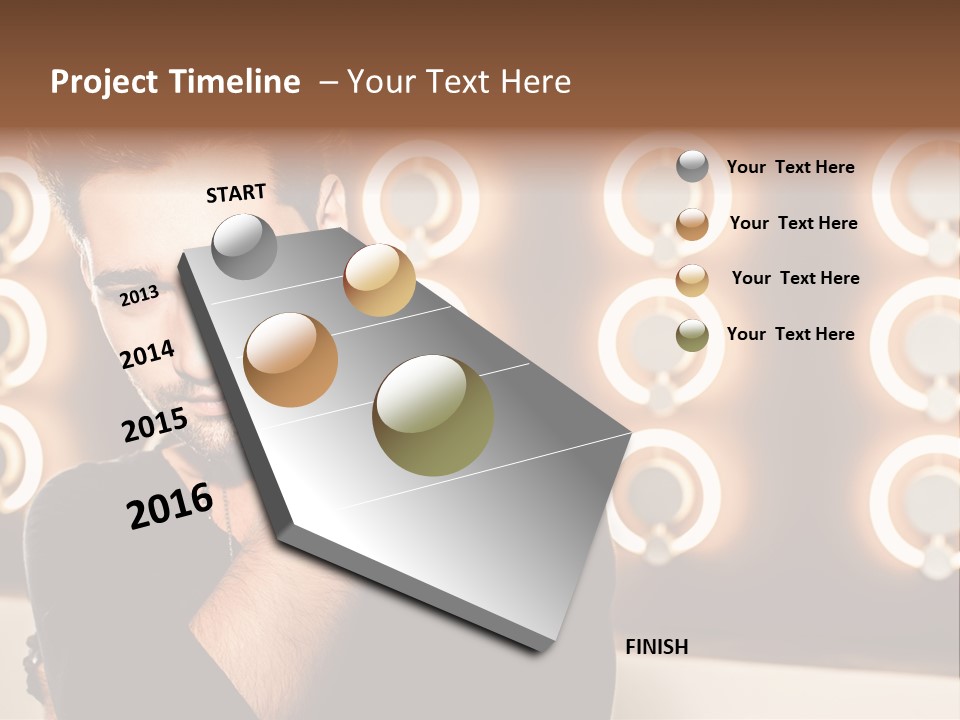 Project Timeline – Your Text Here

START

2013

2014

2015

2016

FINISH

Your Text Here

Your Text Here

Your Text Here

Your Text Here